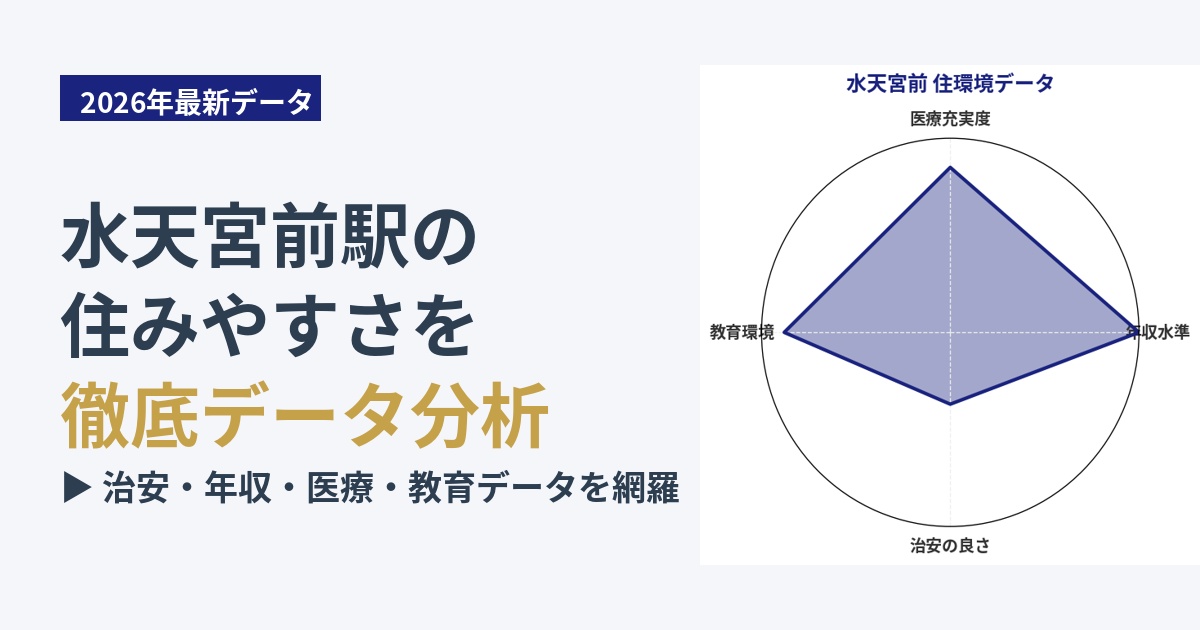 2026年最新データ

水天宮前駅の
住みやすさを
徹底データ分析

▶ 治安・年収・医療・教育データを網羅

水天宮前 住環境データ

医療充実度

教育環境

年収水準

治安の良さ